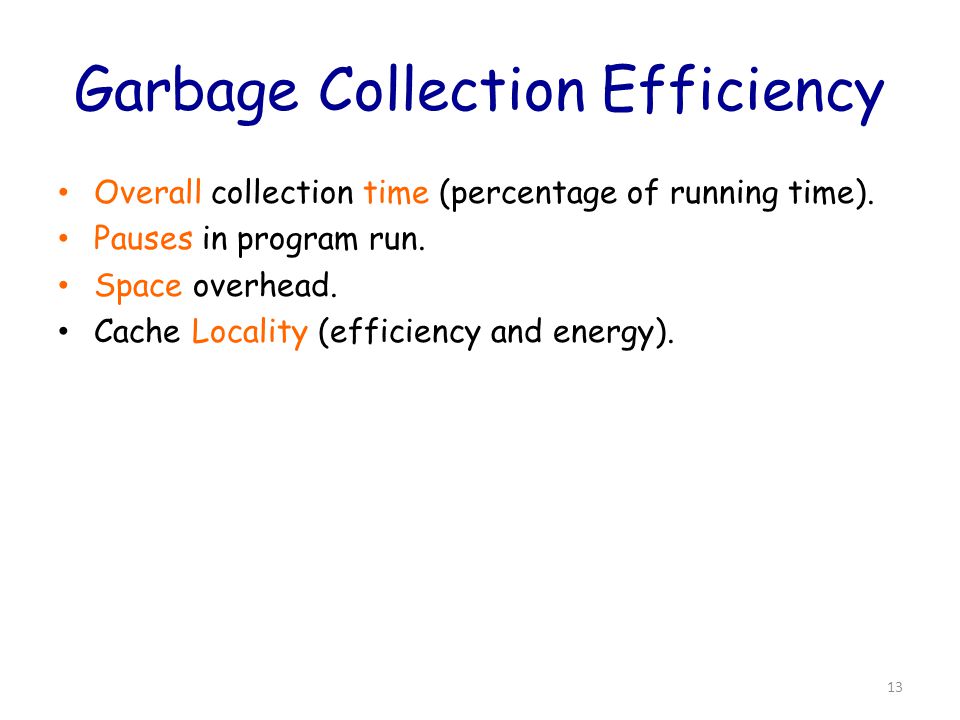 Garbage Collection Efficiency

• Overall collection time (percentage of running time).
• Pauses in program run.
• Space overhead.
• Cache Locality (efficiency and energy).

13